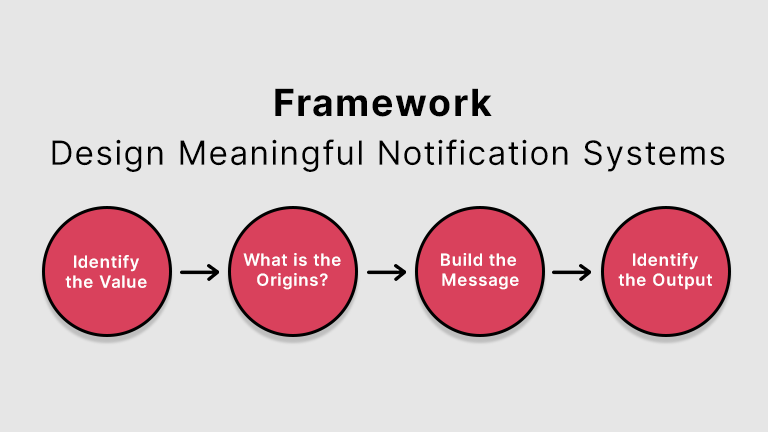 Framework
Design Meaningful Notification Systems

Identify the Value

What is the Origins?

Build the Message

Identify the Output